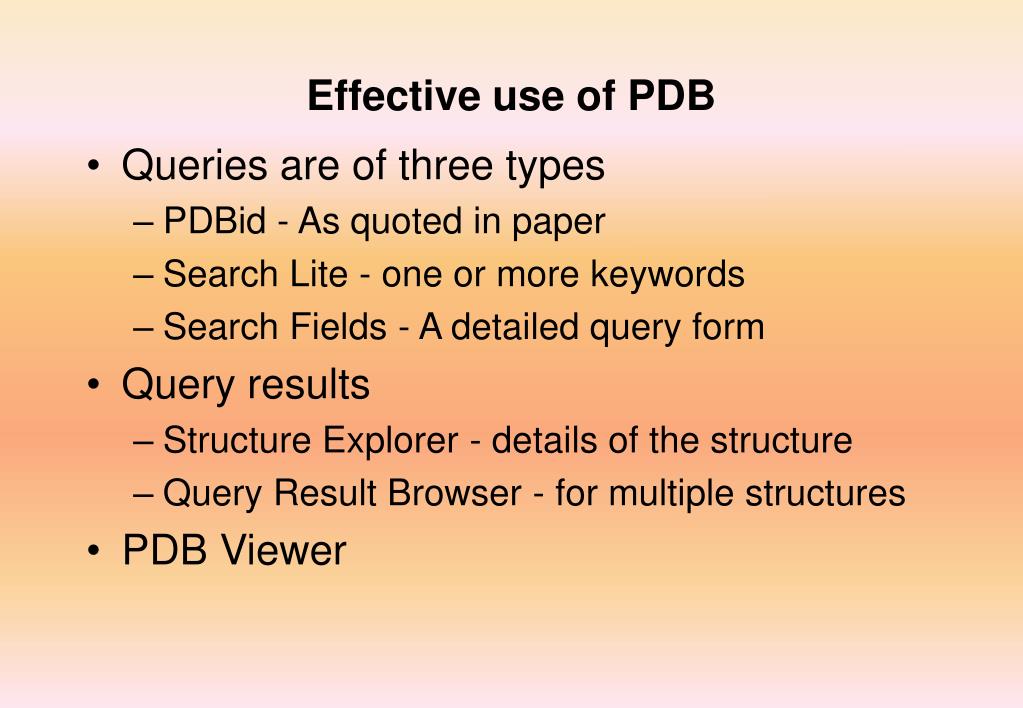 Effective use of PDB

• Queries are of three types
– PDBid - As quoted in paper
– Search Lite - one or more keywords
– Search Fields - A detailed query form
• Query results
– Structure Explorer - details of the structure
– Query Result Browser - for multiple structures
• PDB Viewer